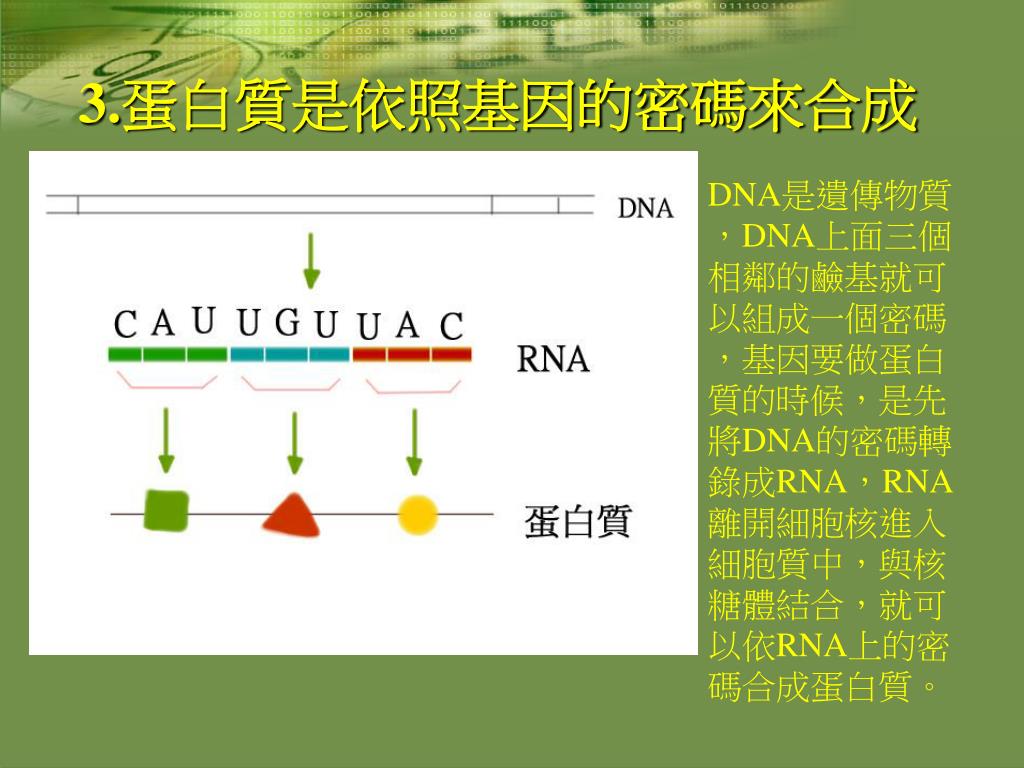 3.蛋白質是依照基因的密碼來合成

DNA

C A U U G U U A C

RNA

蛋白質

DNA是遺傳物質，DNA上面三個相鄰的鹼基就可以組成一個密碼，基因要做蛋白質的時候，是先將DNA的密碼轉錄成RNA，RNA離開細胞核進入細胞質中，與核糖體結合，就可以依RNA上的密碼合成蛋白質。